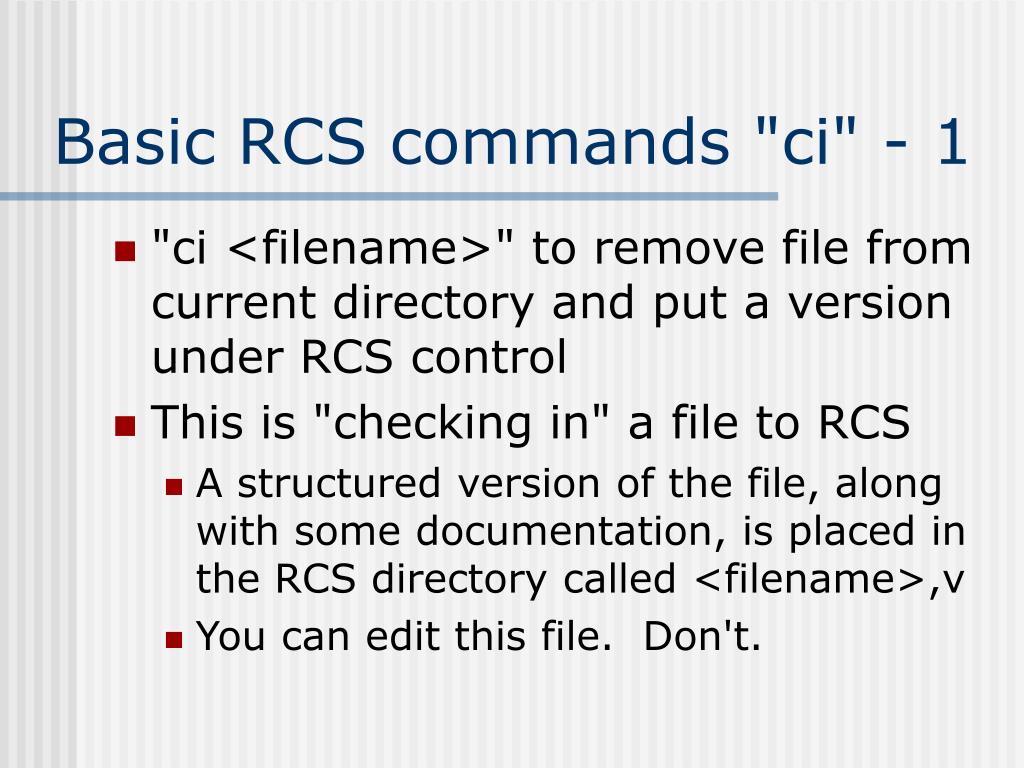 Basic RCS commands "ci" - 1

- "ci <filename>" to remove file from current directory and put a version under RCS control
- This is "checking in" a file to RCS
  - A structured version of the file, along with some documentation, is placed in the RCS directory called <filename>,v
  - You can edit this file.  Don't.